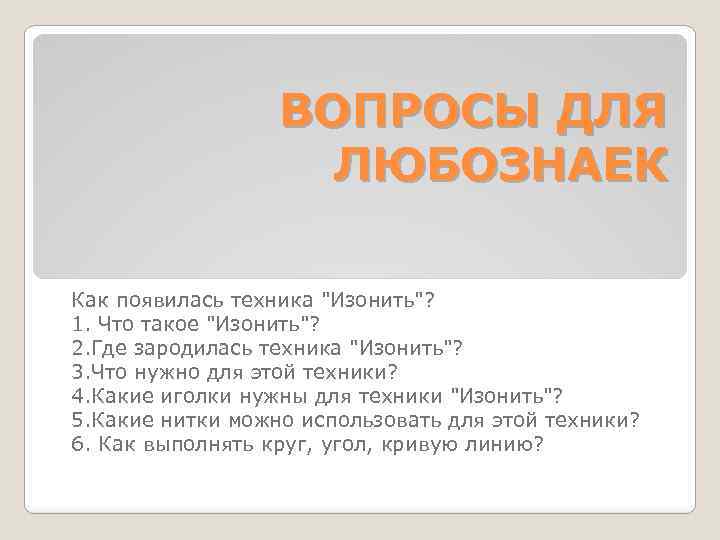 ВОПРОСЫ ДЛЯ ЛЮБОЗНАЕК

Как появилась техника "Изонить"?
1. Что такое "Изонить"?
2.Где зародилась техника "Изонить"?
3.Что нужно для этой техники?
4.Какие иголки нужны для техники "Изонить"?
5.Какие нитки можно использовать для этой техники?
6. Как выполнять круг, угол, кривую линию?